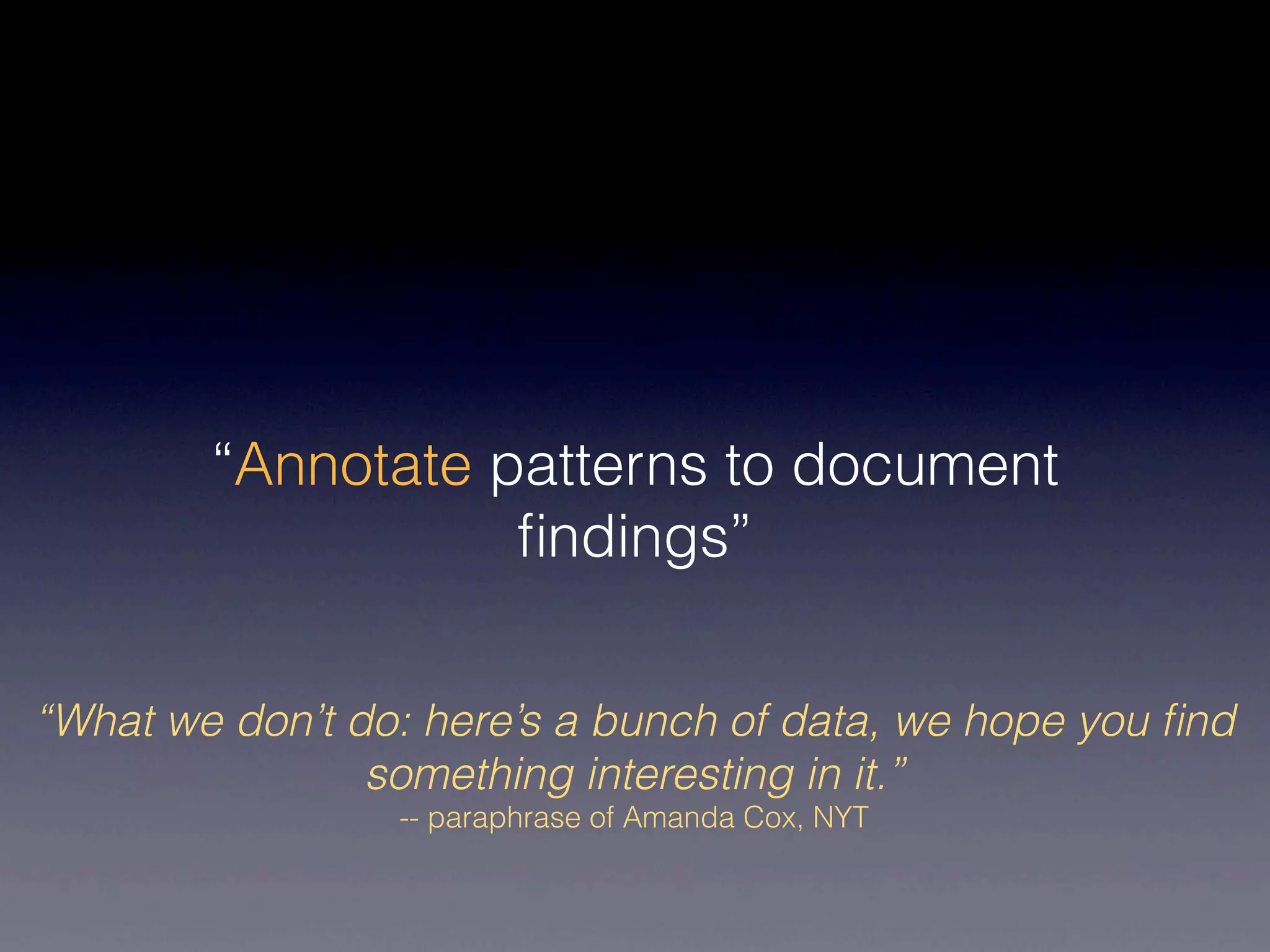 “Annotate patterns to document findings”

“What we don’t do: here’s a bunch of data, we hope you find something interesting in it.”
-- paraphrase of Amanda Cox, NYT